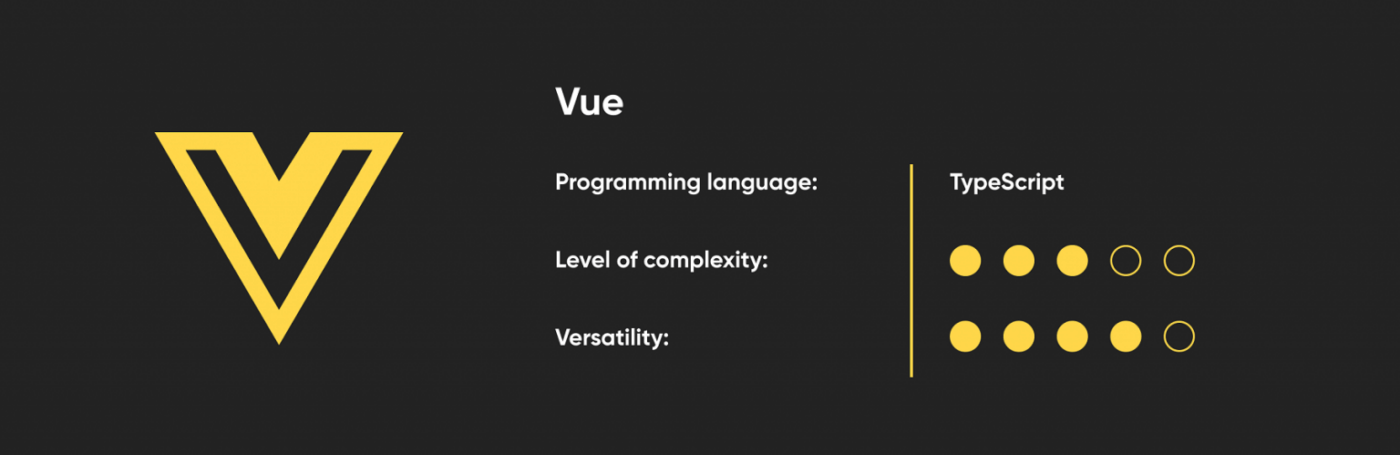 Vue

Programming language: TypeScript

Level of complexity:

Versatility: